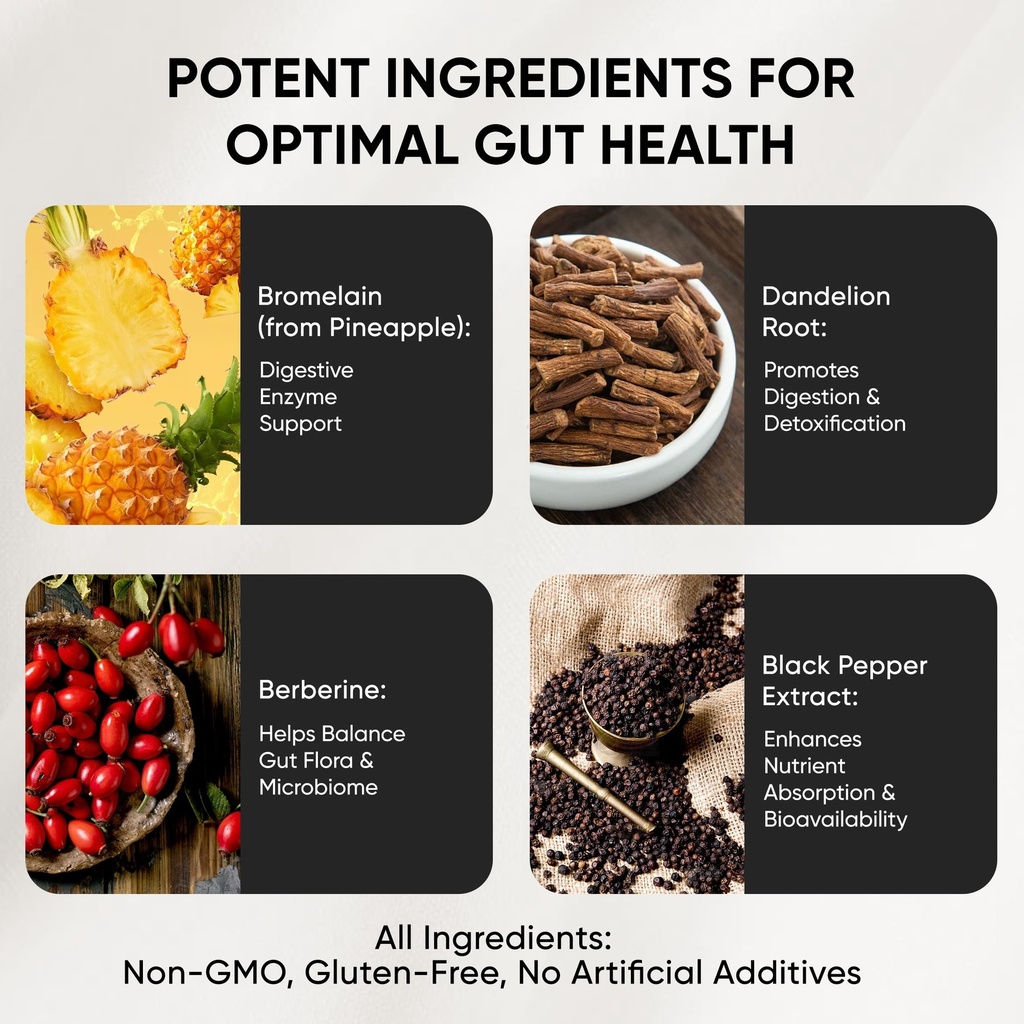 POTENT INGREDIENTS FOR OPTIMAL GUT HEALTH

Bromelain (from Pineapple):

Digestive Enzyme Support

Dandelion Root:

Promotes Digestion & Detoxification

Berberine:

Helps Balance Gut Flora & Microbiome

Black Pepper Extract:

Enhances Nutrient Absorption & Bioavailability

All Ingredients:
Non-GMO, Gluten-Free, No Artificial Additives